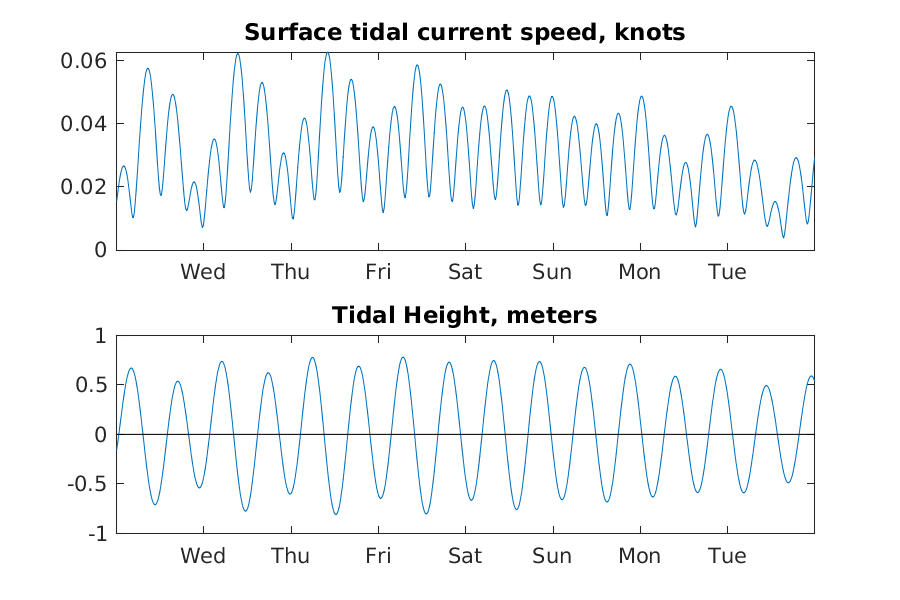 Surface tidal current speed, knots

0.06
0.04
0.02
0

Wed Thu Fri Sat Sun Mon Tue

Tidal Height, meters

1
0.5
0
-0.5
-1

Wed Thu Fri Sat Sun Mon Tue